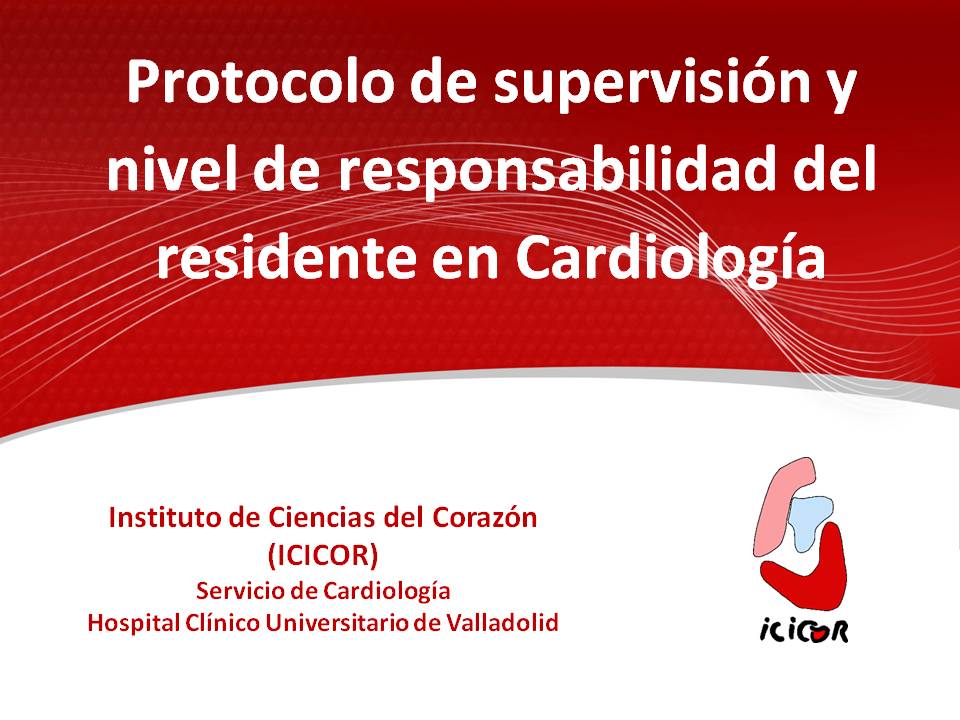 Protocolo de supervisión y nivel de responsabilidad del residente en Cardiología

Instituto de Ciencias del Corazón (ICICOR)
Servicio de Cardiología
Hospital Clínico Universitario de Valladolid

ICICOR